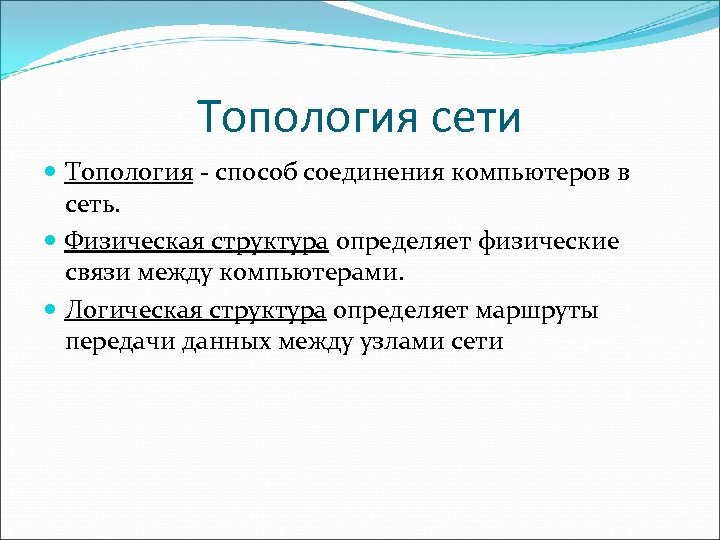 Топология сети

Топология - способ соединения компьютеров в сеть.

Физическая структура определяет физические связи между компьютерами.

Логическая структура определяет маршруты передачи данных между узлами сети